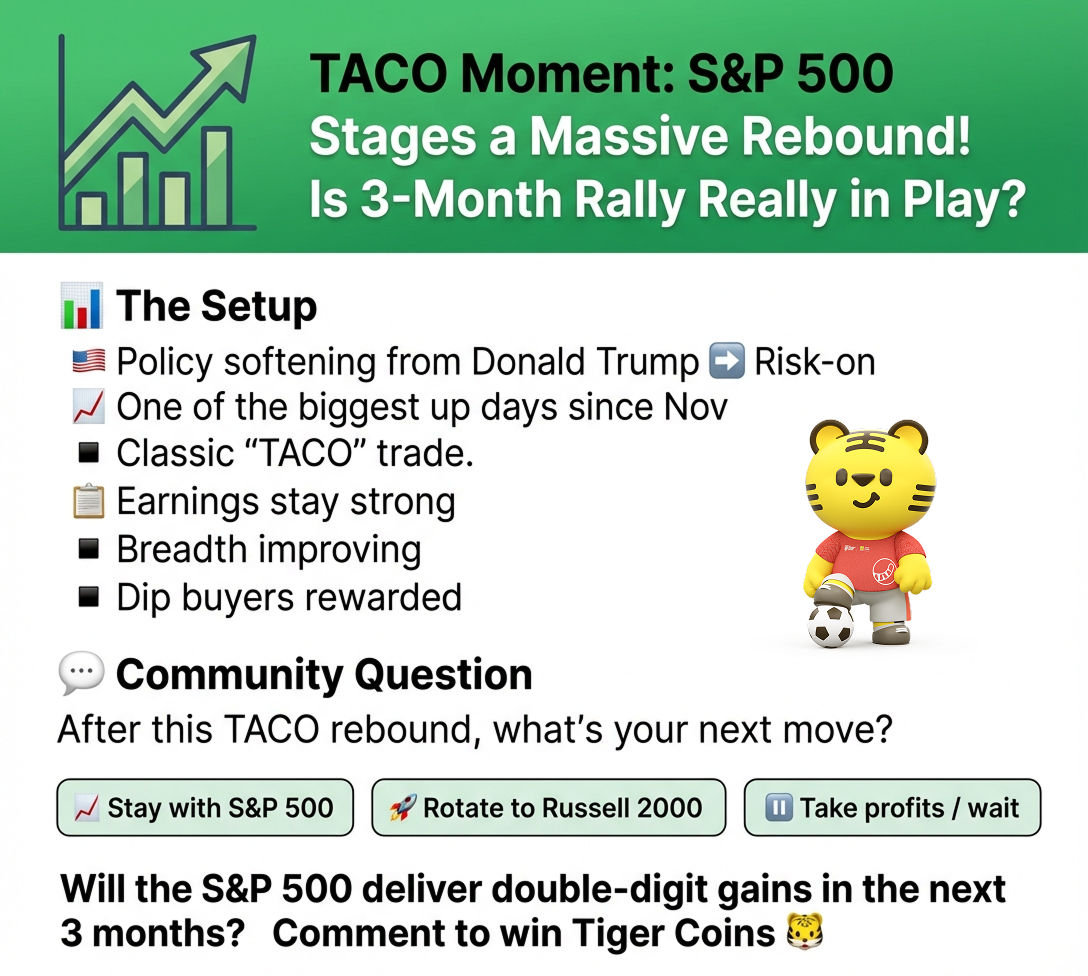 TACO Moment: S&P 500 Stages a Massive Rebound! Is 3-Month Rally Really in Play?

📊 The Setup

🇺🇸 Policy softening from Donald Trump ➡️ Risk-on
📈 One of the biggest up days since Nov
▪ Classic "TACO" trade.
📋 Earnings stay strong
▪ Breadth improving
▪ Dip buyers rewarded

💬 Community Question

After this TACO rebound, what's your next move?

📈 Stay with S&P 500
🚀 Rotate to Russell 2000
⏸️ Take profits / wait

Will the S&P 500 deliver double-digit gains in the next 3 months? Comment to win Tiger Coins 🐯